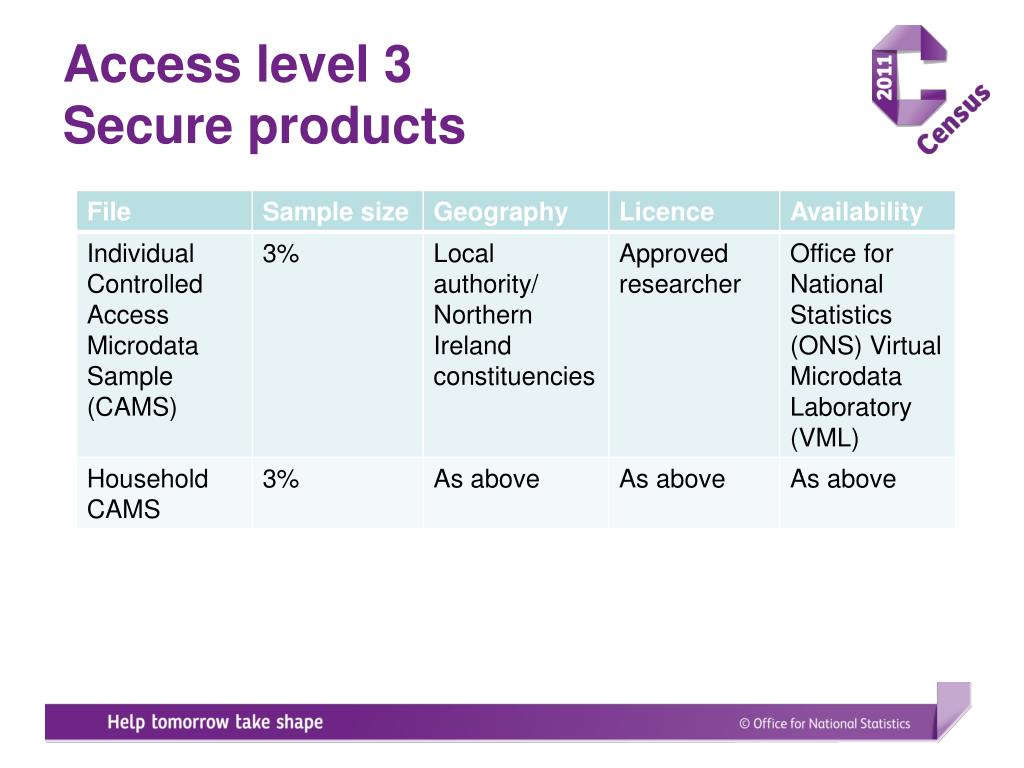 Access level 3
Secure products

2011 Census

| File | Sample size | Geography | Licence | Availability |
|---|---|---|---|---|
| Individual Controlled Access Microdata Sample (CAMS) | 3% | Local authority/ Northern Ireland constituencies | Approved researcher | Office for National Statistics (ONS) Virtual Microdata Laboratory (VML) |
| Household CAMS | 3% | As above | As above | As above |

Help tomorrow take shape

© Office for National Statistics